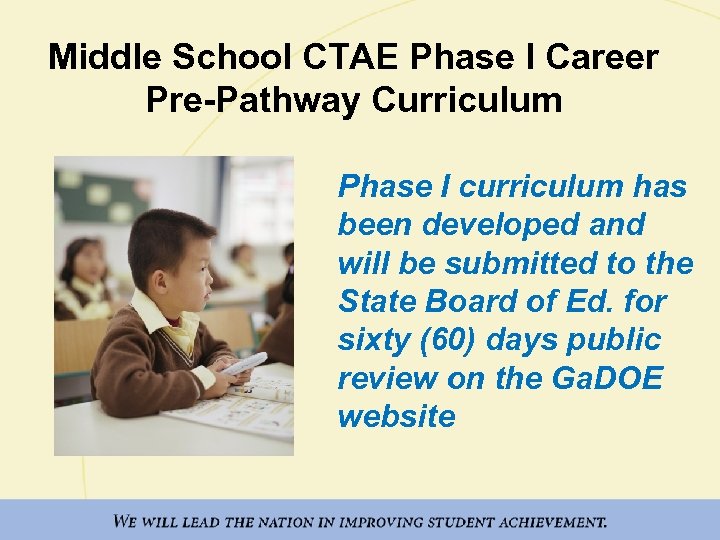 Middle School CTAE Phase I Career Pre-Pathway Curriculum

Phase I curriculum has been developed and will be submitted to the State Board of Ed. for sixty (60) days public review on the GaDOE website

WE WILL LEAD THE NATION IN IMPROVING STUDENT ACHIEVEMENT.